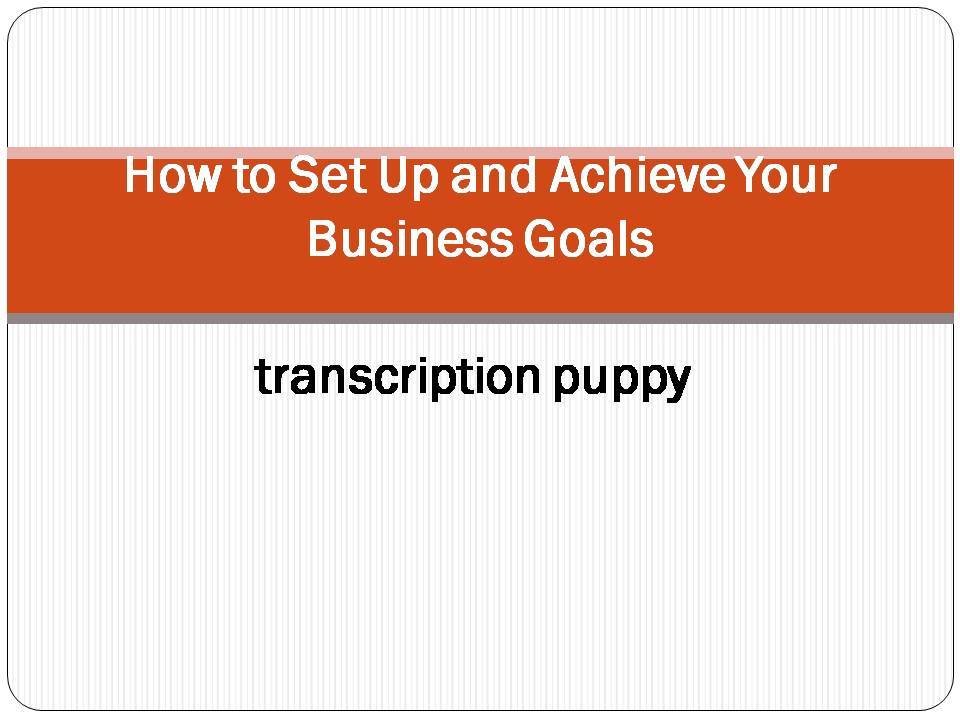 How to Set Up and Achieve Your Business Goals

transcription puppy